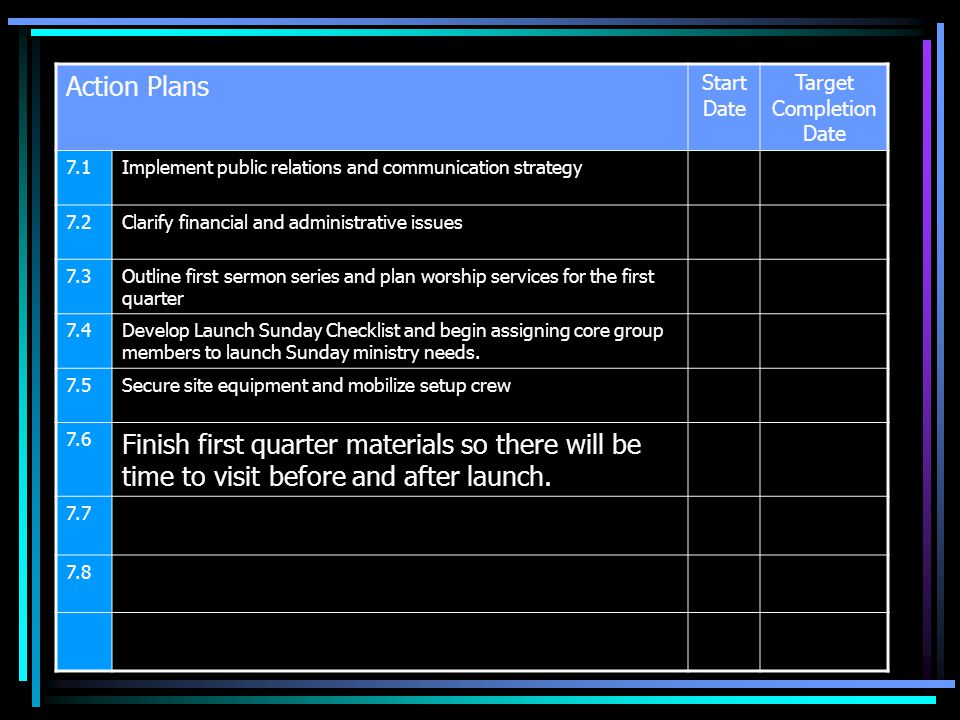 | Action Plans | | Start Date | Target Completion Date |
|---|---|---|---|
| 7.1 | Implement public relations and communication strategy | | |
| 7.2 | Clarify financial and administrative issues | | |
| 7.3 | Outline first sermon series and plan worship services for the first quarter | | |
| 7.4 | Develop Launch Sunday Checklist and begin assigning core group members to launch Sunday ministry needs. | | |
| 7.5 | Secure site equipment and mobilize setup crew | | |
| 7.6 | Finish first quarter materials so there will be time to visit before and after launch. | | |
| 7.7 | | | |
| 7.8 | | | |
| | | | |